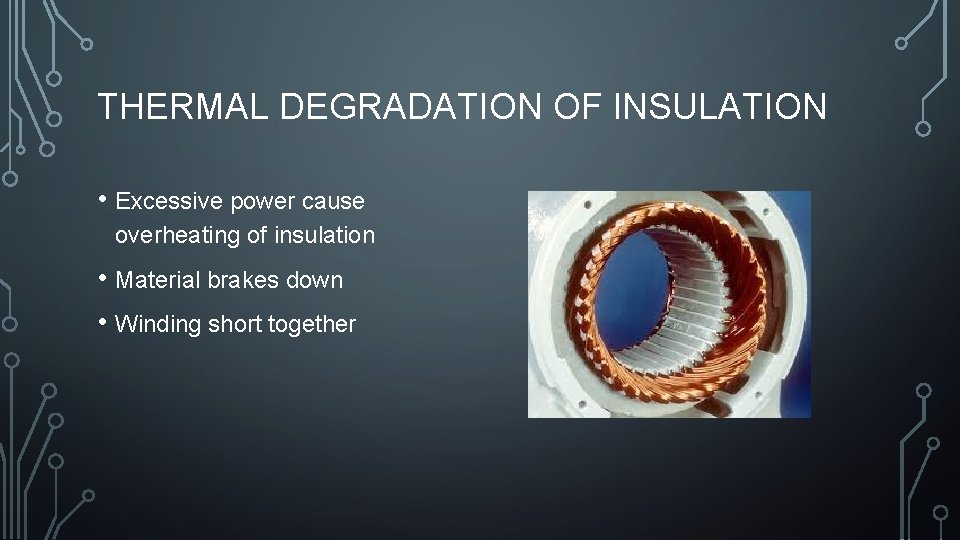 THERMAL DEGRADATION OF INSULATION

• Excessive power cause overheating of insulation

• Material brakes down

• Winding short together